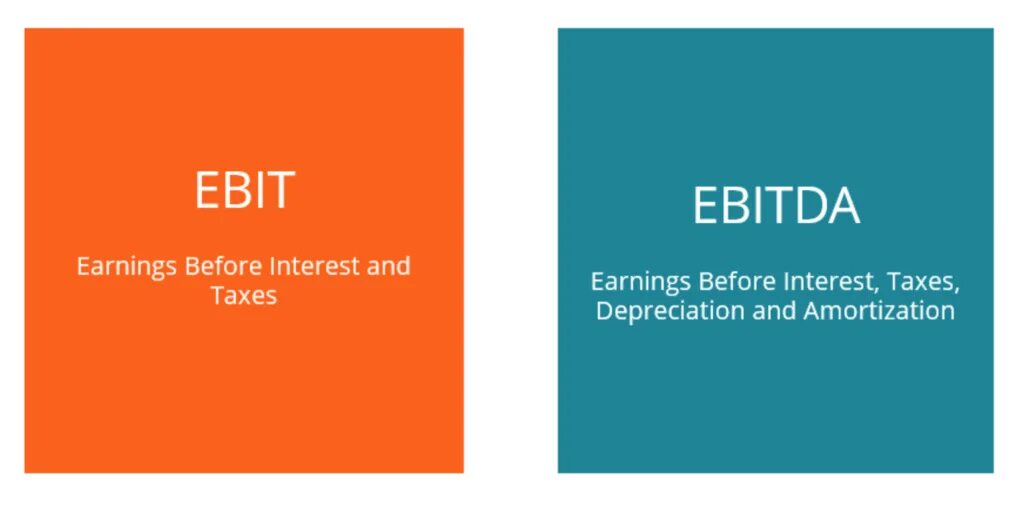 EBIT

Earnings Before Interest and Taxes

EBITDA

Earnings Before Interest, Taxes, Depreciation and Amortization